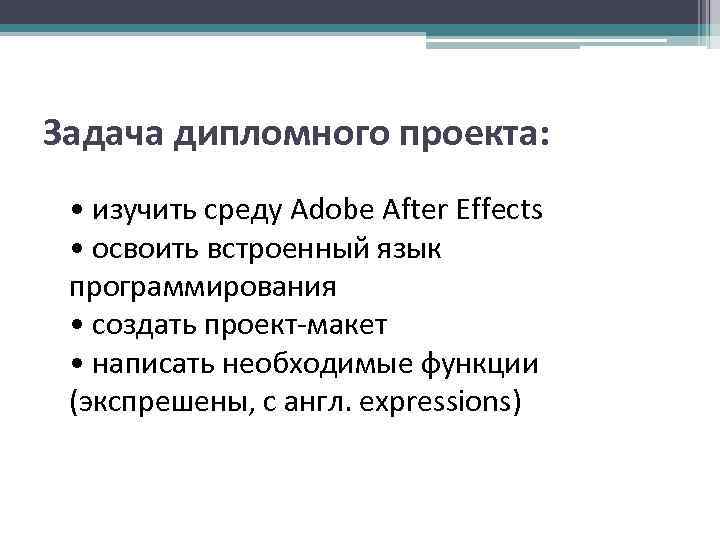 Задача дипломного проекта:

• изучить среду Adobe After Effects
• освоить встроенный язык программирования
• создать проект-макет
• написать необходимые функции (экспрешены, с англ. expressions)